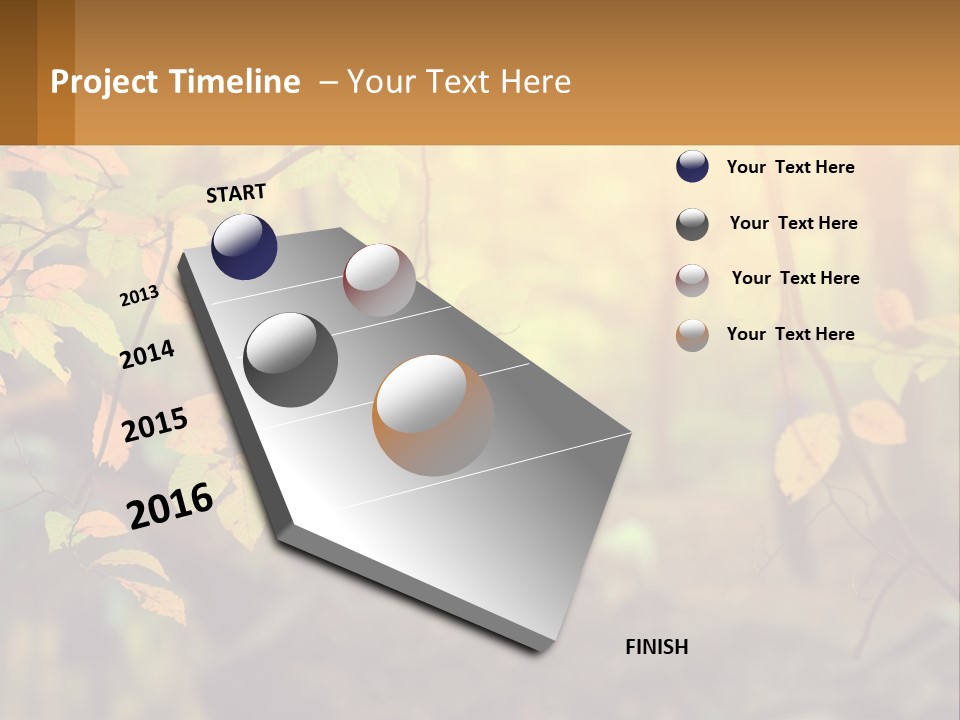 Project Timeline – Your Text Here

START

2013

2014

2015

2016

FINISH

Your Text Here

Your Text Here

Your Text Here

Your Text Here